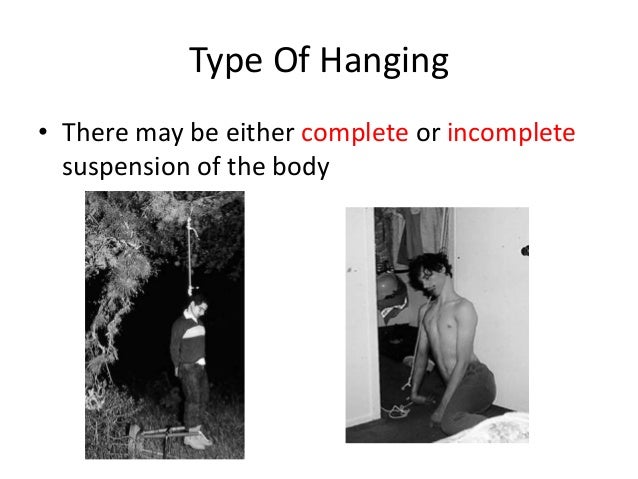 Type Of Hanging

• There may be either complete or incomplete suspension of the body